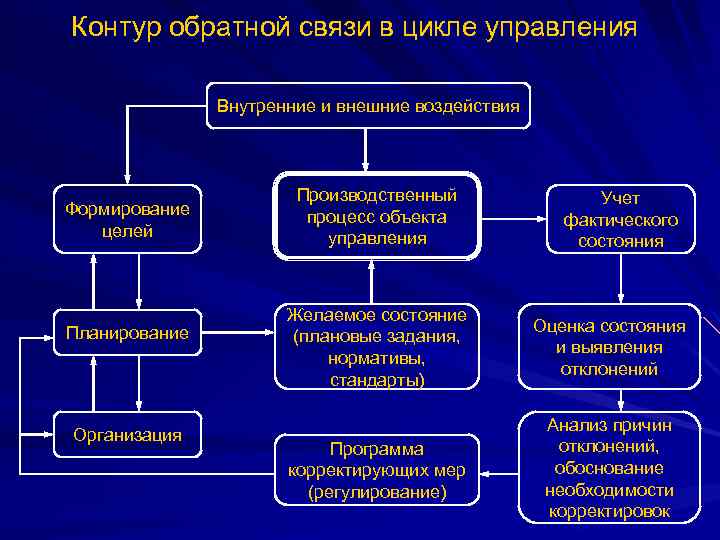 Контур обратной связи в цикле управления

Внутренние и внешние воздействия

Формирование целей

Производственный процесс объекта управления

Учет фактического состояния

Планирование

Желаемое состояние (плановые задания, нормативы, стандарты)

Оценка состояния и выявления отклонений

Организация

Программа корректирующих мер (регулирование)

Анализ причин отклонений, обоснование необходимости корректировок